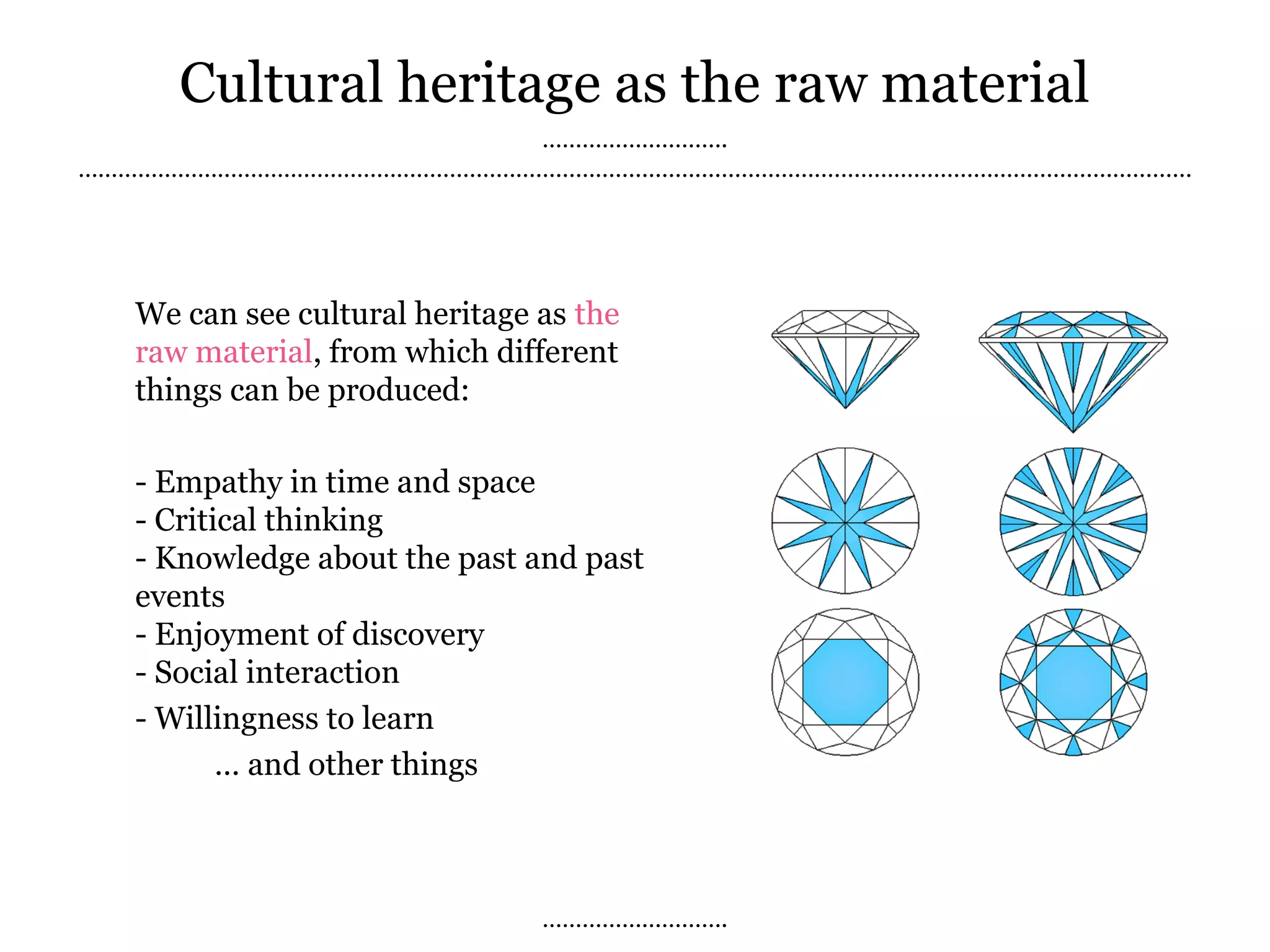 Cultural heritage as the raw material

We can see cultural heritage as the raw material, from which different things can be produced:

- Empathy in time and space
- Critical thinking
- Knowledge about the past and past events
- Enjoyment of discovery
- Social interaction
- Willingness to learn
... and other things